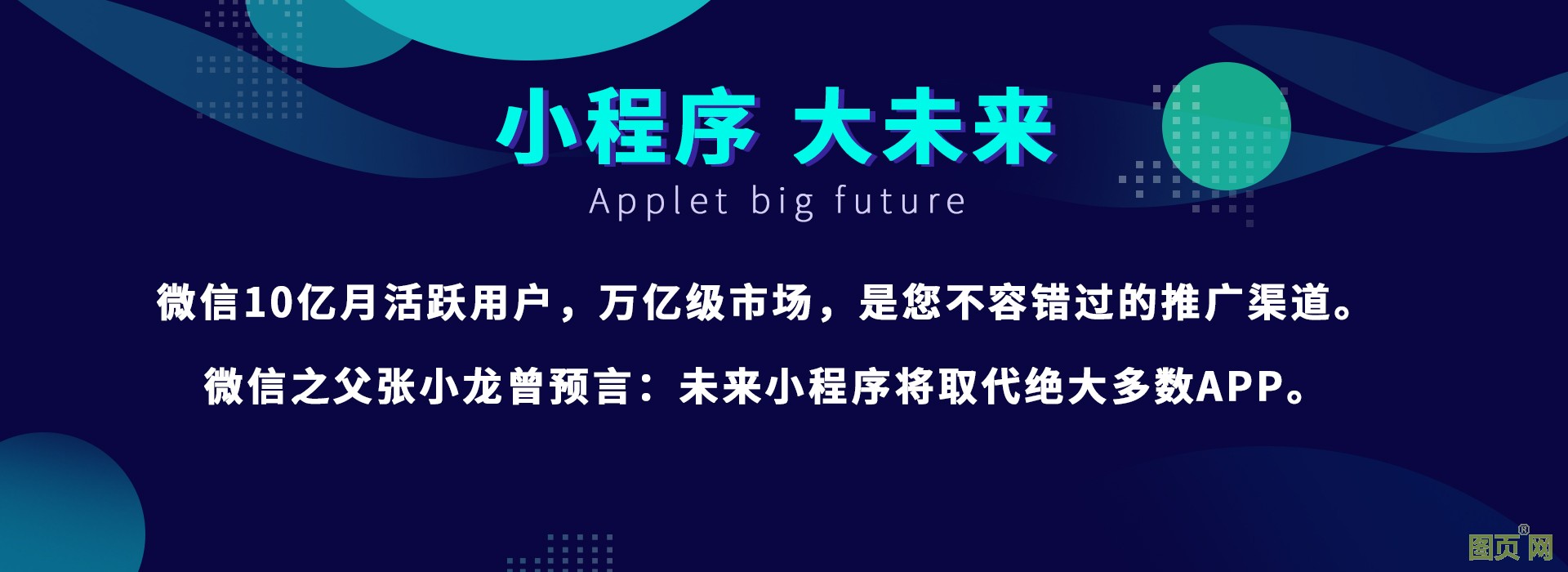 小程序 大未来

Applet big future

微信10亿月活跃用户，万亿级市场，是您不容错过的推广渠道。

微信之父张小龙曾预言：未来小程序将取代绝大多数APP。

图页网®